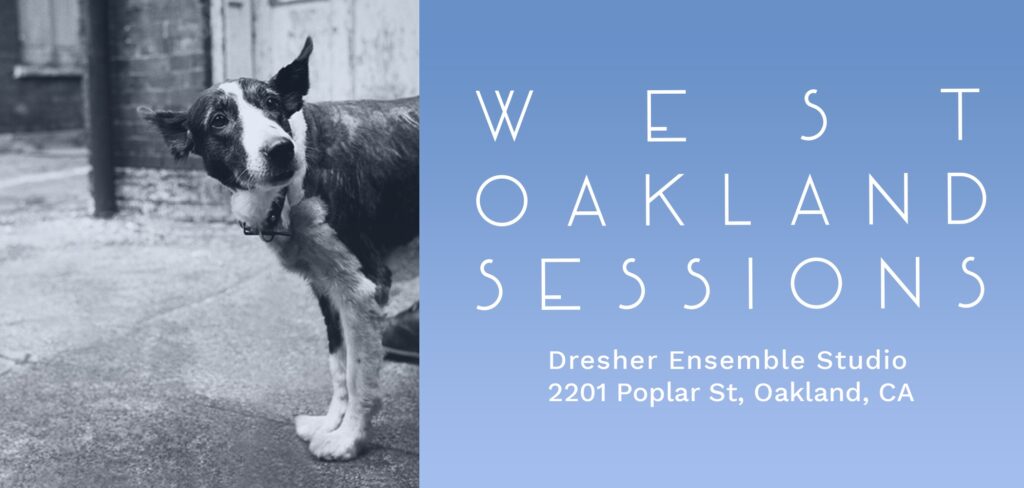 WEST
OAKLAND
SESSIONS

Dresher Ensemble Studio
2201 Poplar St, Oakland, CA